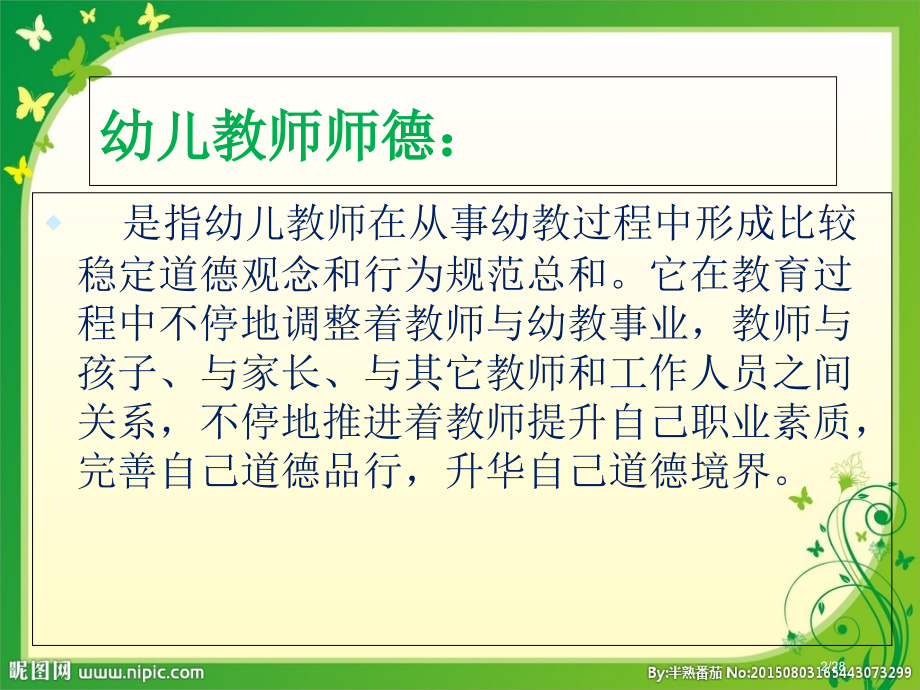 幼儿教师师德：

是指幼儿教师在从事幼教过程中形成比较稳定道德观念和行为规范总和。它在教育过程中不停地调整着教师与幼教事业，教师与孩子、与家长、与其它教师和工作人员之间关系，不停地推进着教师提升自己职业素质，完善自己道德品行，升华自己道德境界。

2/28

昵图网 www.nipic.com

By:半熟番茄 No:20150803165443073299